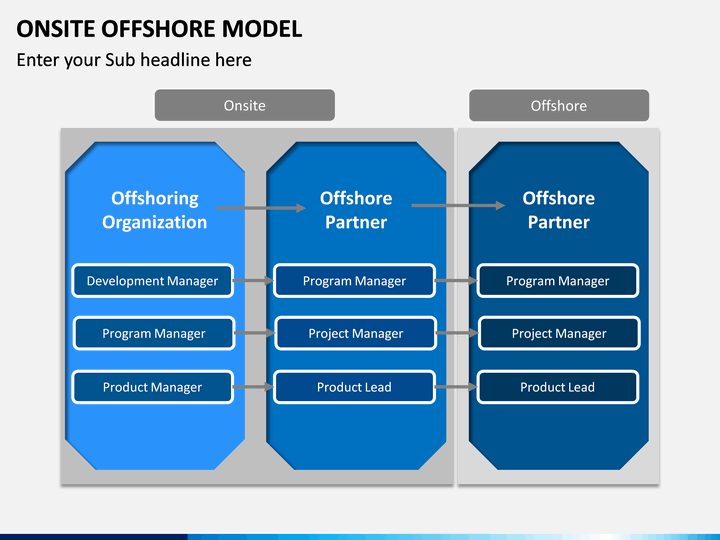 ONSITE OFFSHORE MODEL

Enter your Sub headline here

Onsite

Offshore

Offshoring Organization

Development Manager

Program Manager

Product Manager

Offshore Partner

Program Manager

Project Manager

Product Lead

Offshore Partner

Program Manager

Project Manager

Product Lead